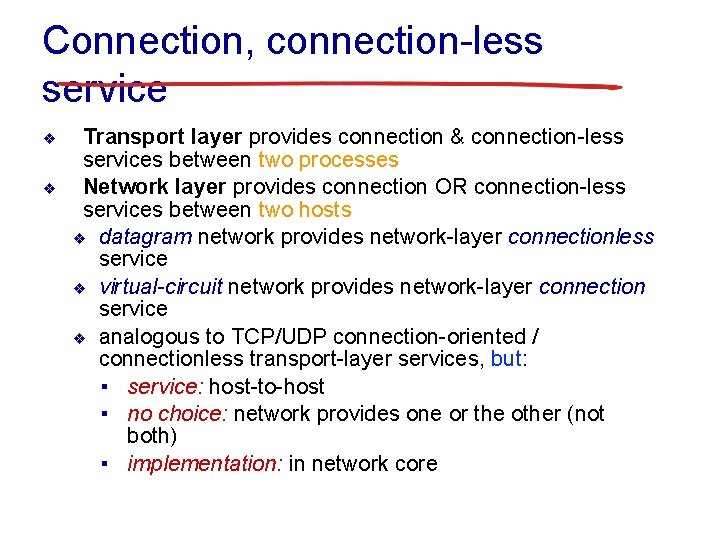 Connection, connection-less service

❖ Transport layer provides connection & connection-less services between two processes
❖ Network layer provides connection OR connection-less services between two hosts
❖ datagram network provides network-layer connectionless service
❖ virtual-circuit network provides network-layer connection service
❖ analogous to TCP/UDP connection-oriented / connectionless transport-layer services, but:
▪ service: host-to-host
▪ no choice: network provides one or the other (not both)
▪ implementation: in network core